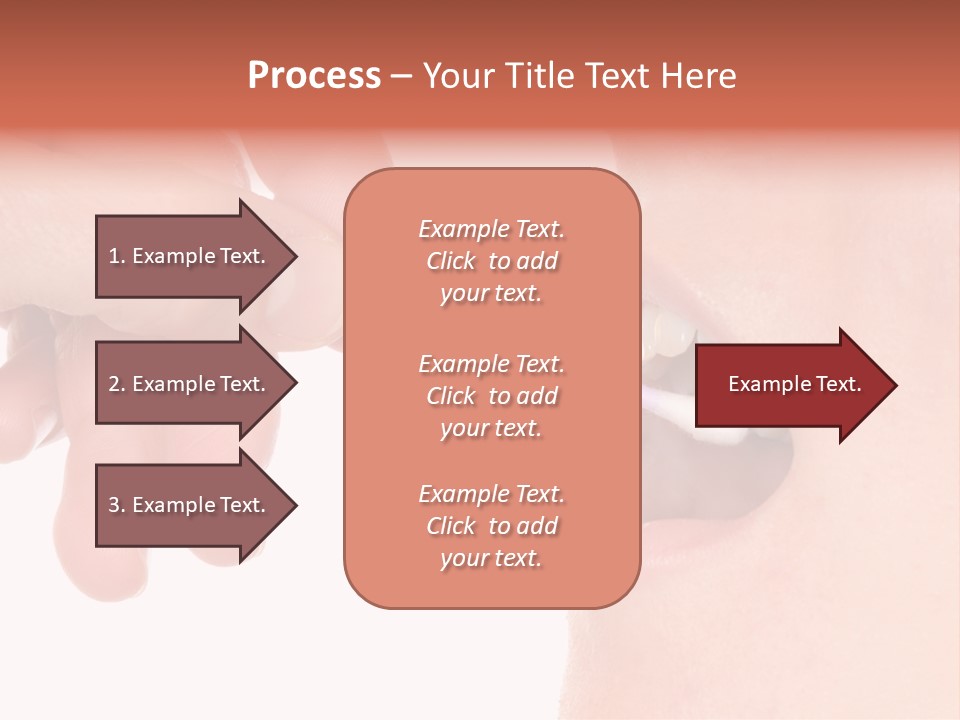 Process – Your Title Text Here

1. Example Text.

2. Example Text.

3. Example Text.

Example Text. Click to add your text.

Example Text. Click to add your text.

Example Text. Click to add your text.

Example Text.